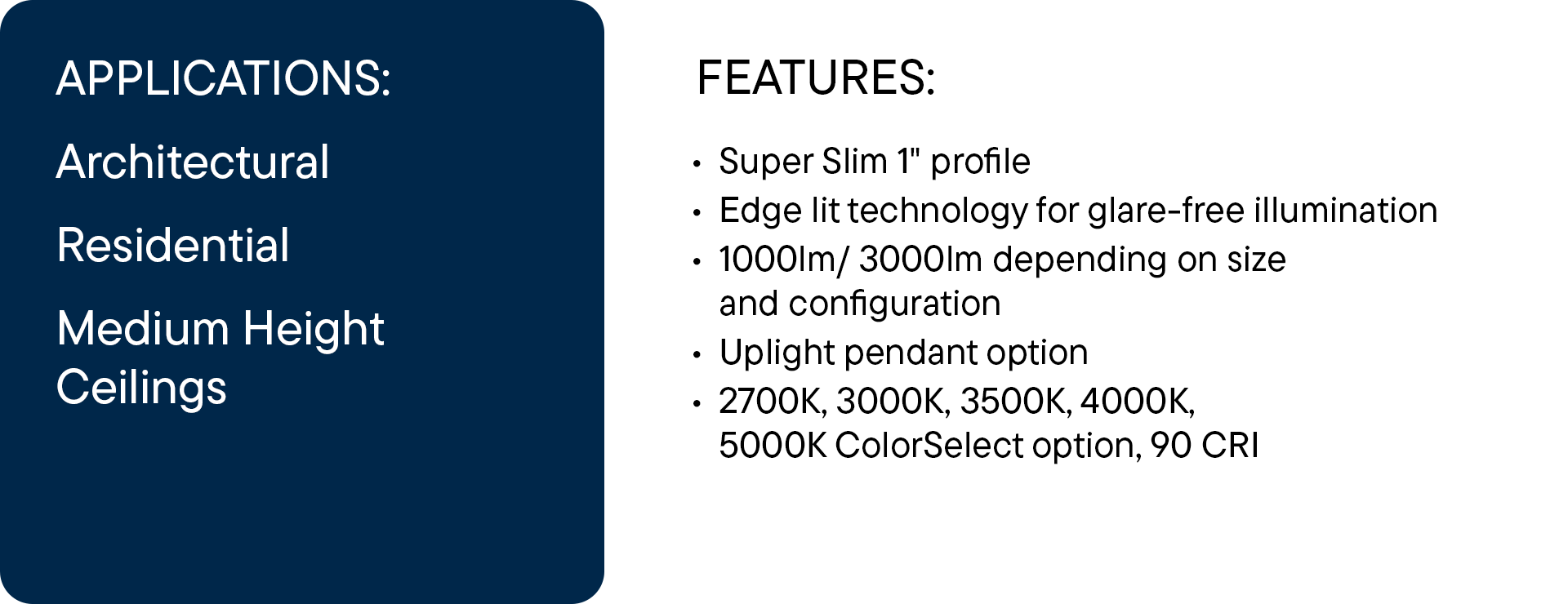 APPLICATIONS:

Architectural

Residential

Medium Height Ceilings

FEATURES:

• Super Slim 1" profile
• Edge lit technology for glare-free illumination
• 1000lm/ 3000lm depending on size and configuration
• Uplight pendant option
• 2700K, 3000K, 3500K, 4000K, 5000K ColorSelect option, 90 CRI